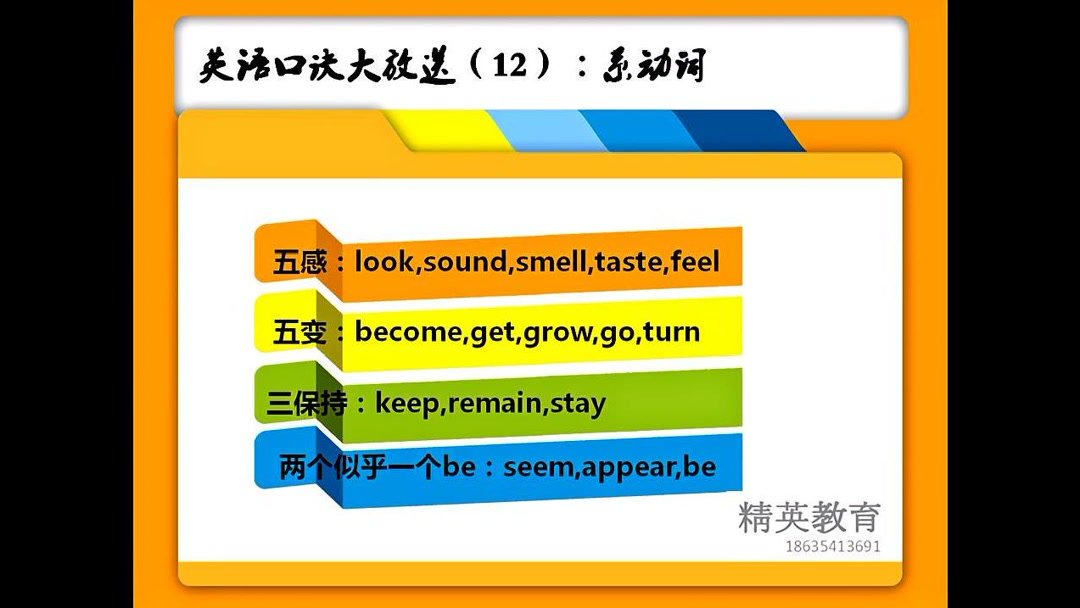 英语口诀大放送（12）：系动词

五感：look,sound,smell,taste,feel

五变：become,get,grow,go,turn

三保持：keep,remain,stay

两个似乎一个be：seem,appear,be

精英教育
18635413691